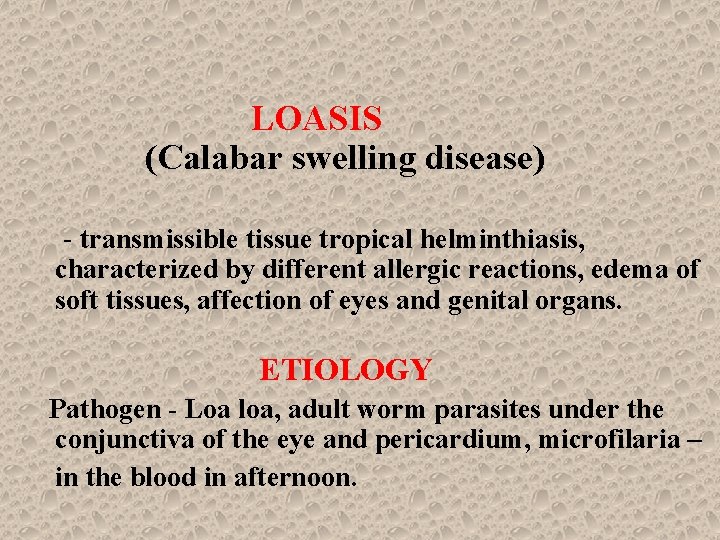 LOASIS
(Calabar swelling disease)

- transmissible tissue tropical helminthiasis, characterized by different allergic reactions, edema of soft tissues, affection of eyes and genital organs.

ETIOLOGY

Pathogen - Loa loa, adult worm parasites under the conjunctiva of the eye and pericardium, microfilaria – in the blood in afternoon.